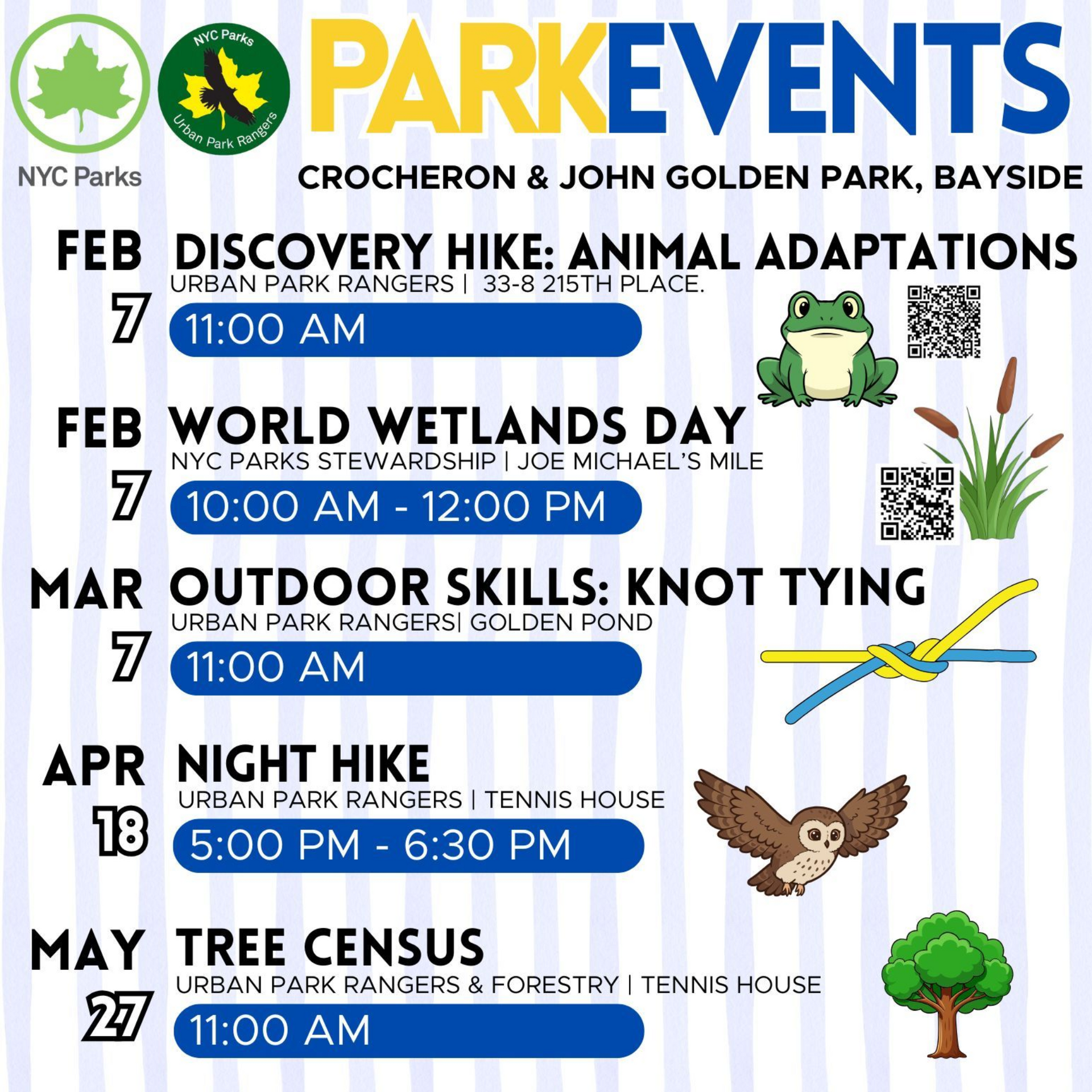 NYC Parks

NYC Parks Urban Park Rangers

PARKEVENTS

CROCHERON & JOHN GOLDEN PARK, BAYSIDE

FEB 7 DISCOVERY HIKE: ANIMAL ADAPTATIONS
URBAN PARK RANGERS | 33-8 215TH PLACE.
11:00 AM

FEB 7 WORLD WETLANDS DAY
NYC PARKS STEWARDSHIP | JOE MICHAEL'S MILE
10:00 AM - 12:00 PM

MAR 7 OUTDOOR SKILLS: KNOT TYING
URBAN PARK RANGERS| GOLDEN POND
11:00 AM

APR 18 NIGHT HIKE
URBAN PARK RANGERS | TENNIS HOUSE
5:00 PM - 6:30 PM

MAY 27 TREE CENSUS
URBAN PARK RANGERS & FORESTRY | TENNIS HOUSE
11:00 AM